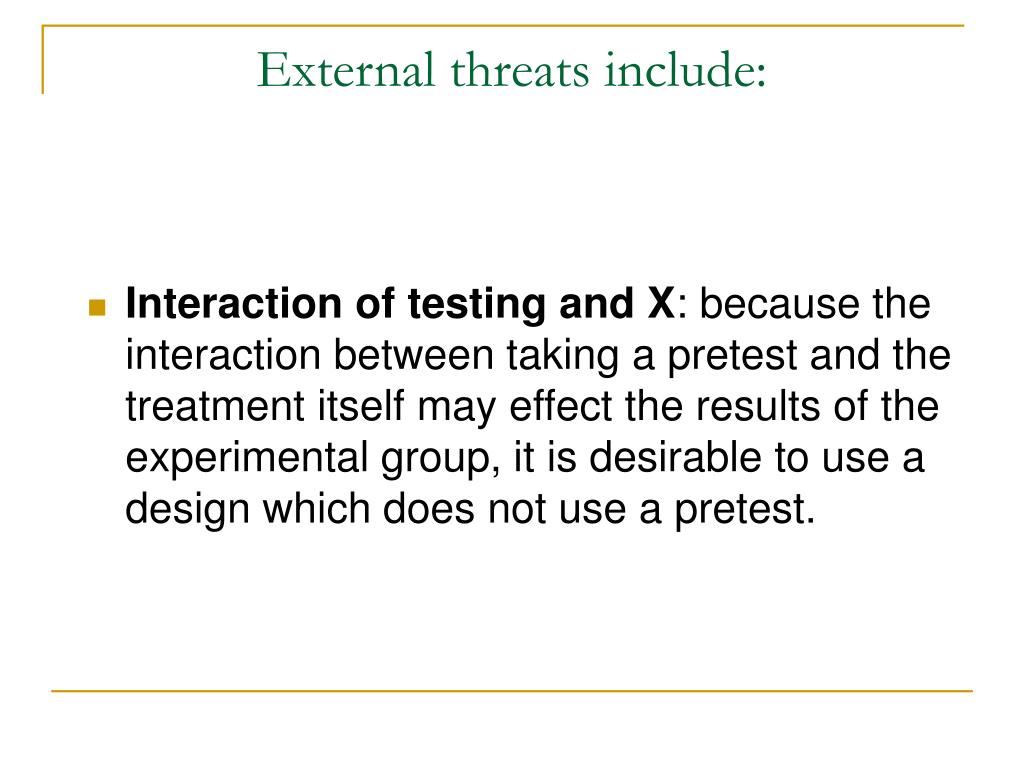 External threats include:

Interaction of testing and X: because the interaction between taking a pretest and the treatment itself may effect the results of the experimental group, it is desirable to use a design which does not use a pretest.